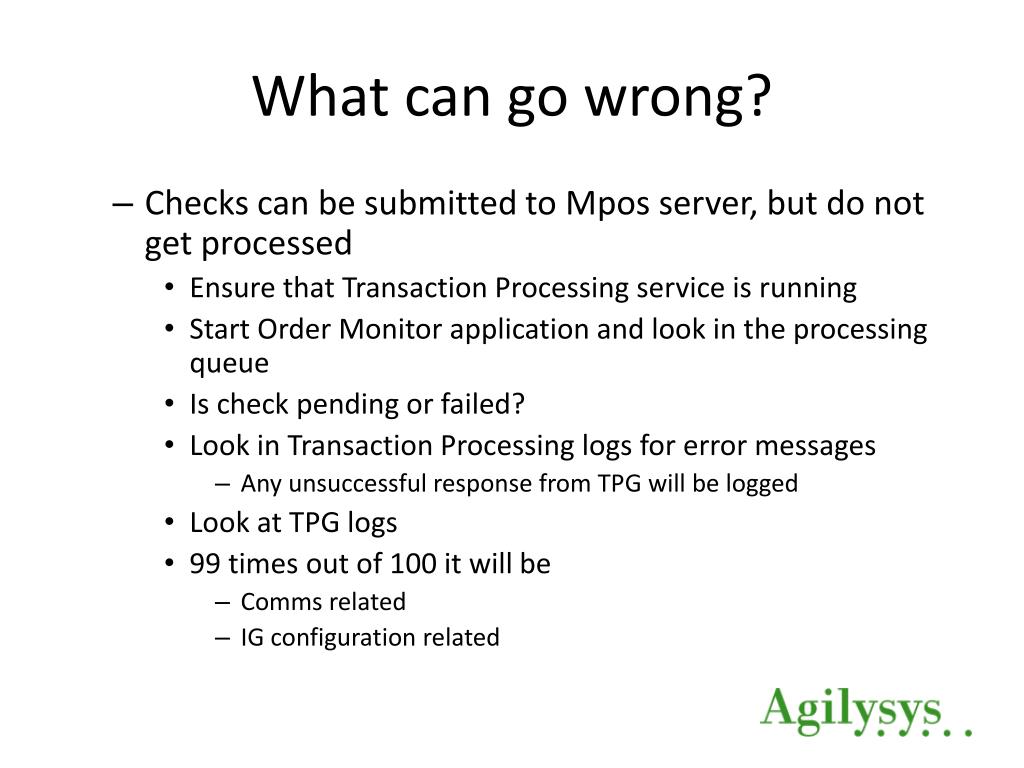 What can go wrong?

– Checks can be submitted to Mpos server, but do not get processed

• Ensure that Transaction Processing service is running
• Start Order Monitor application and look in the processing queue
• Is check pending or failed?
• Look in Transaction Processing logs for error messages
– Any unsuccessful response from TPG will be logged
• Look at TPG logs
• 99 times out of 100 it will be
– Comms related
– IG configuration related

Agilysys